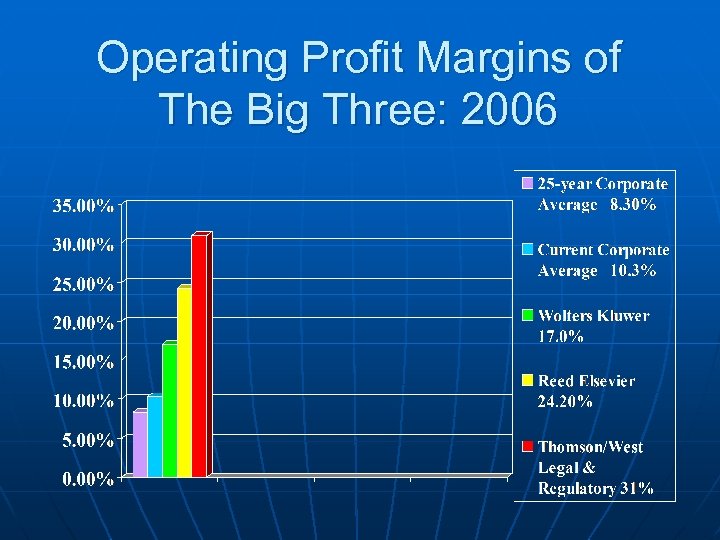 Operating Profit Margins of The Big Three: 2006

35.00%
30.00%
25.00%
20.00%
15.00%
10.00%
5.00%
0.00%

25-year Corporate Average 8.30%

Current Corporate Average 10.3%

Wolters Kluwer 17.0%

Reed Elsevier 24.20%

Thomson/West Legal & Regulatory 31%